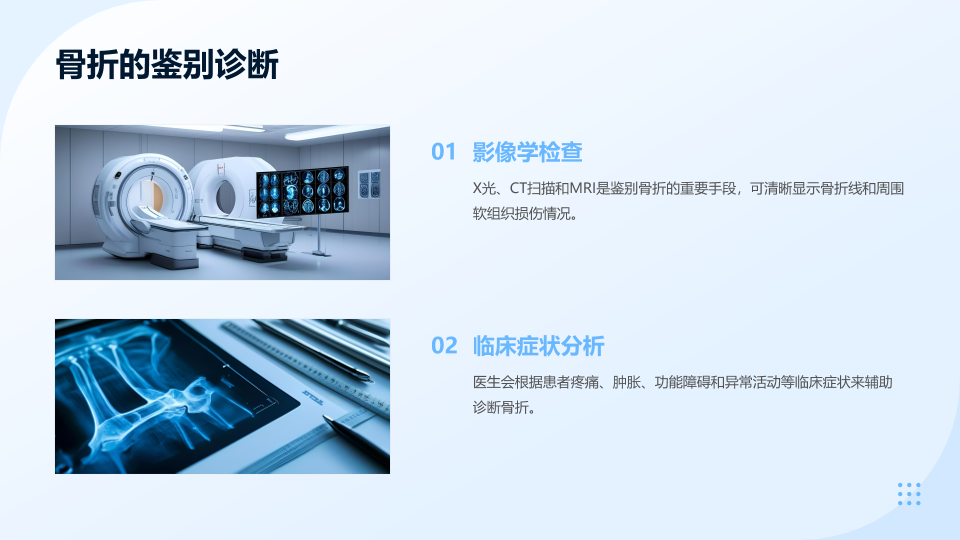 骨折的鉴别诊断

01 影像学检查

X光、CT扫描和MRI是鉴别骨折的重要手段，可清晰显示骨折线和周围软组织损伤情况。

02 临床症状分析

医生会根据患者疼痛、肿胀、功能障碍和异常活动等临床症状来辅助诊断骨折。